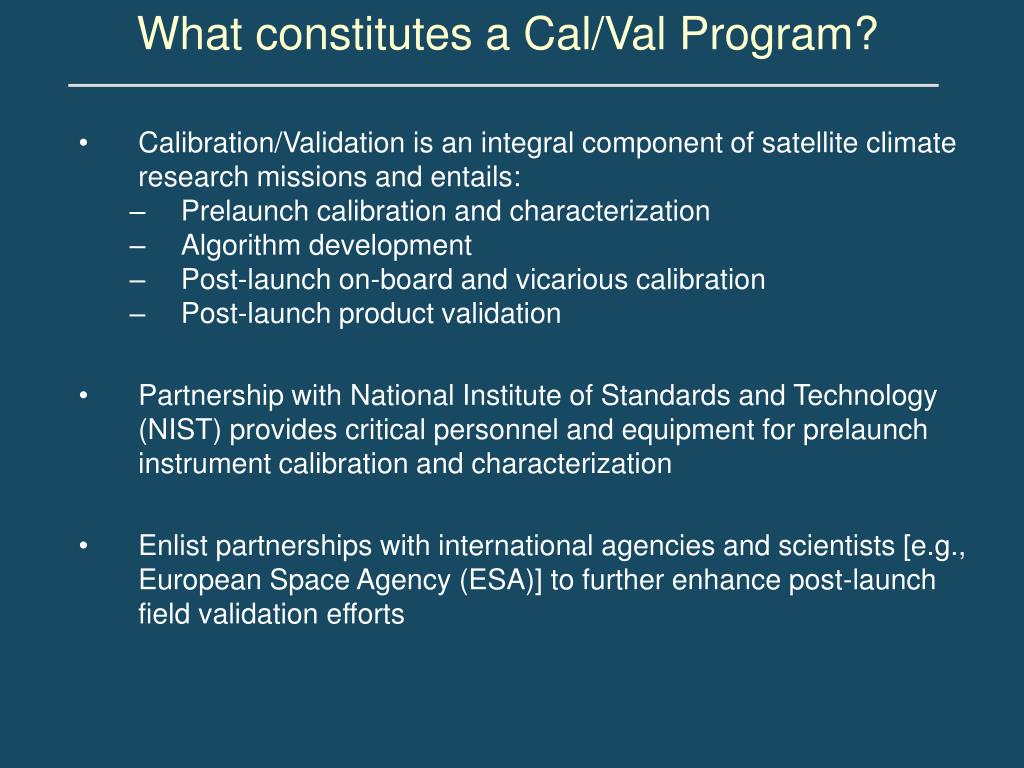 What constitutes a Cal/Val Program?

• Calibration/Validation is an integral component of satellite climate research missions and entails:
– Prelaunch calibration and characterization
– Algorithm development
– Post-launch on-board and vicarious calibration
– Post-launch product validation

• Partnership with National Institute of Standards and Technology (NIST) provides critical personnel and equipment for prelaunch instrument calibration and characterization

• Enlist partnerships with international agencies and scientists [e.g., European Space Agency (ESA)] to further enhance post-launch field validation efforts